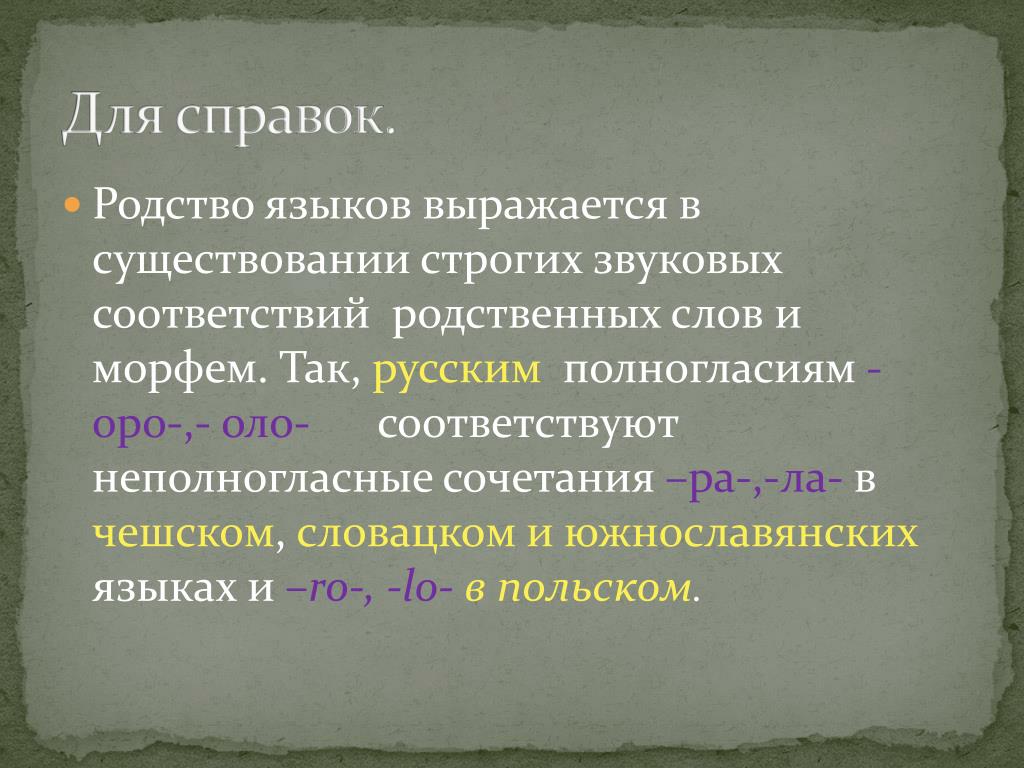 Для справок.

Родство языков выражается в существовании строгих звуковых соответствий родственных слов и морфем. Так, русским полногласиям -оро-,- оло- соответствуют неполногласные сочетания –ра-,-ла- в чешском, словацком и южнославянских языках и –ro-, -lo- в польском.